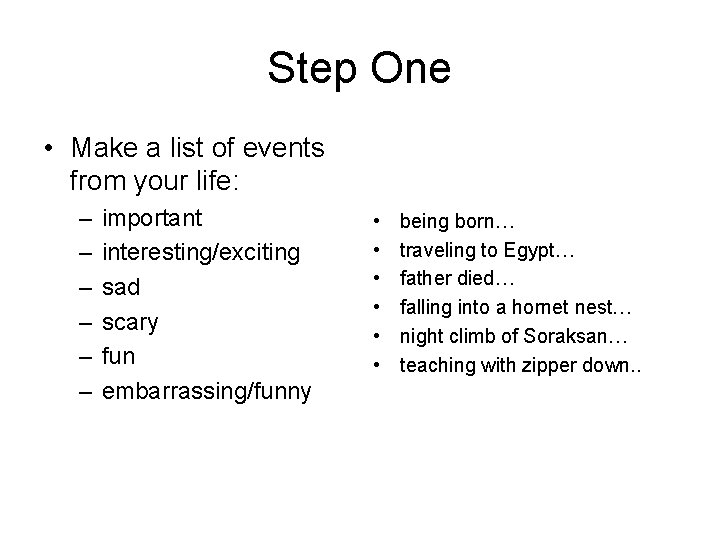 Step One

• Make a list of events from your life:
– important
– interesting/exciting
– sad
– scary
– fun
– embarrassing/funny

• being born…
• traveling to Egypt…
• father died…
• falling into a hornet nest…
• night climb of Soraksan…
• teaching with zipper down..